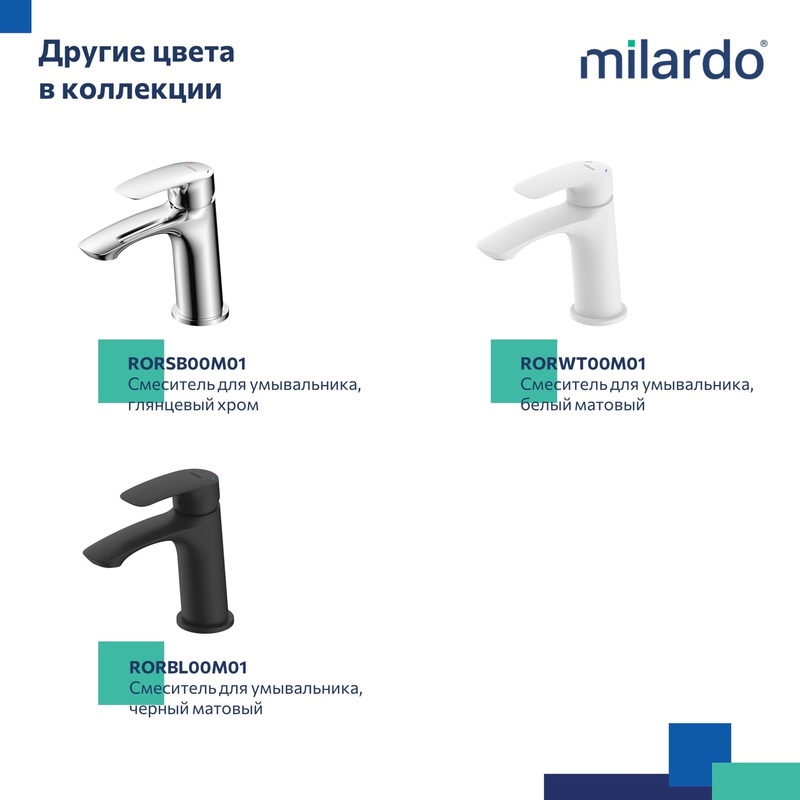 Другие цвета в коллекции

milardo®

RORSB00M01
Смеситель для умывальника, глянцевый хром

RORWT00M01
Смеситель для умывальника, белый матовый

RORBL00M01
Смеситель для умывальника, черный матовый